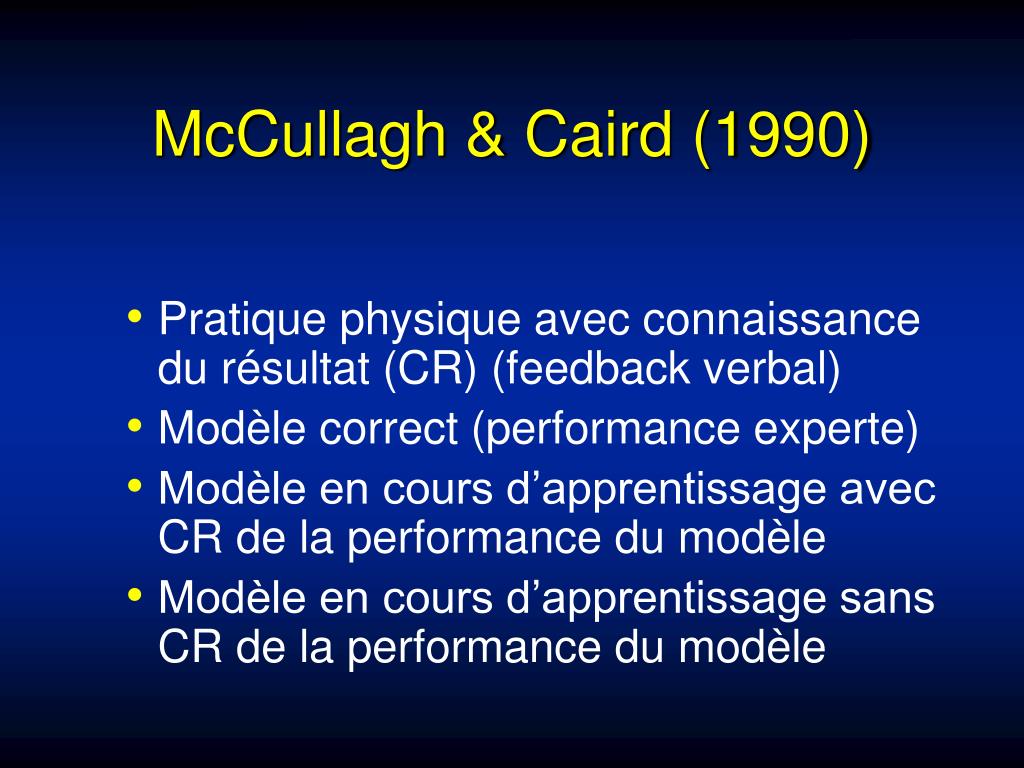 McCullagh & Caird (1990)

• Pratique physique avec connaissance du résultat (CR) (feedback verbal)
• Modèle correct (performance experte)
• Modèle en cours d’apprentissage avec CR de la performance du modèle
• Modèle en cours d’apprentissage sans CR de la performance du modèle